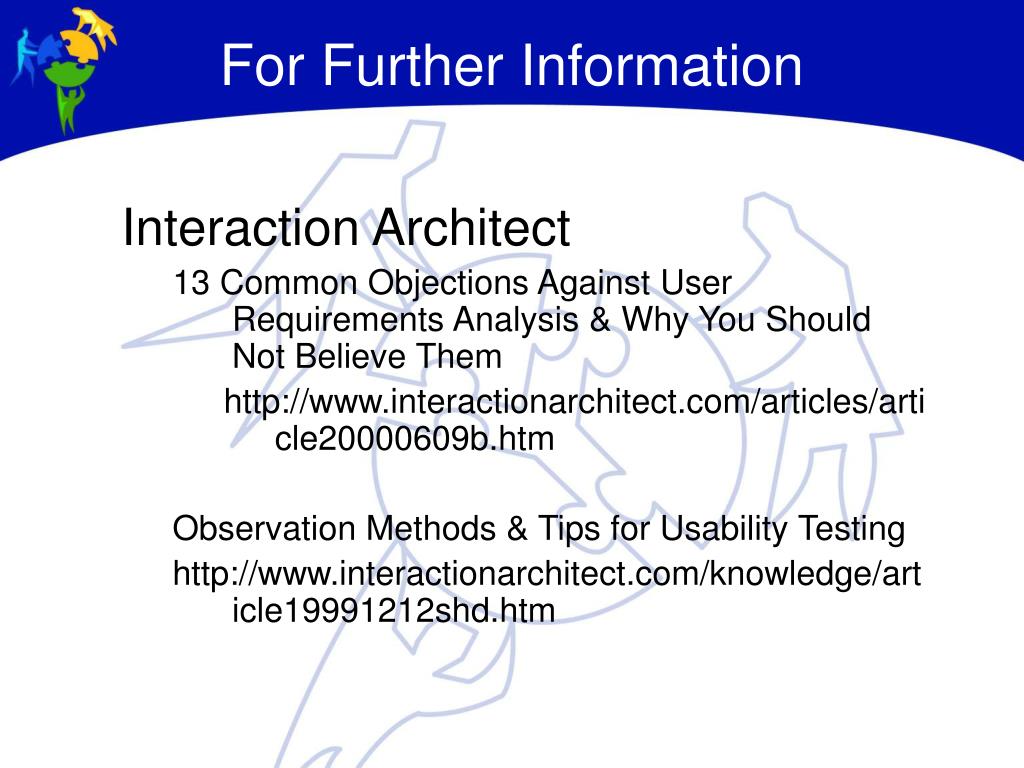 For Further Information

Interaction Architect

13 Common Objections Against User Requirements Analysis & Why You Should Not Believe Them

http://www.interactionarchitect.com/articles/article20000609b.htm

Observation Methods & Tips for Usability Testing

http://www.interactionarchitect.com/knowledge/article19991212shd.htm